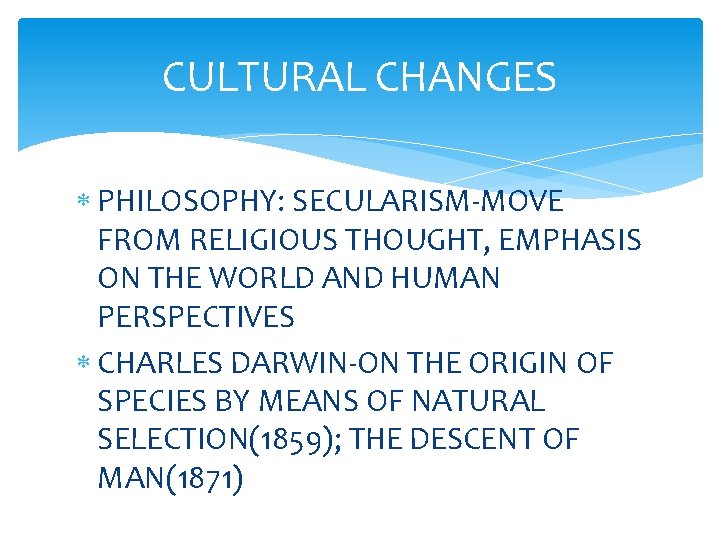 CULTURAL CHANGES

* PHILOSOPHY: SECULARISM-MOVE FROM RELIGIOUS THOUGHT, EMPHASIS ON THE WORLD AND HUMAN PERSPECTIVES
* CHARLES DARWIN-ON THE ORIGIN OF SPECIES BY MEANS OF NATURAL SELECTION(1859); THE DESCENT OF MAN(1871)